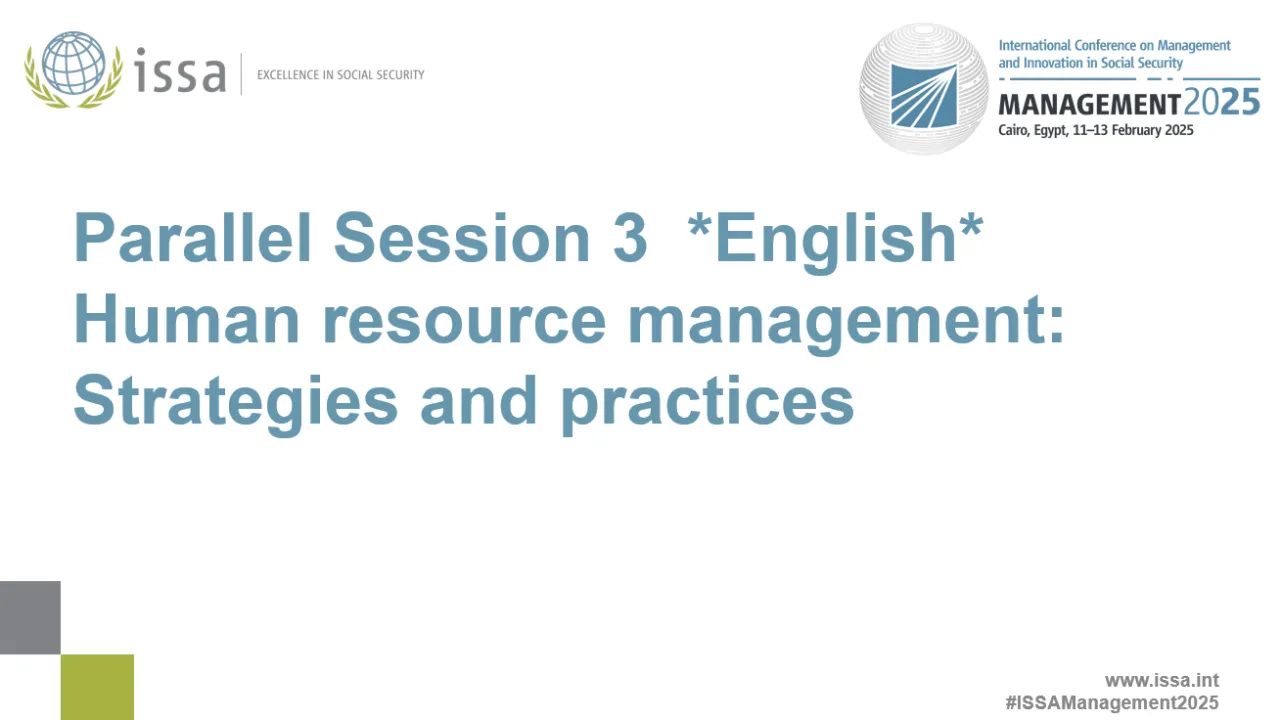 issa | EXCELLENCE IN SOCIAL SECURITY

International Conference on Management and Innovation in Social Security
MANAGEMENT2025
Cairo, Egypt, 11–13 February 2025

Parallel Session 3 *English*
Human resource management: Strategies and practices

www.issa.int
#ISSAManagement2025